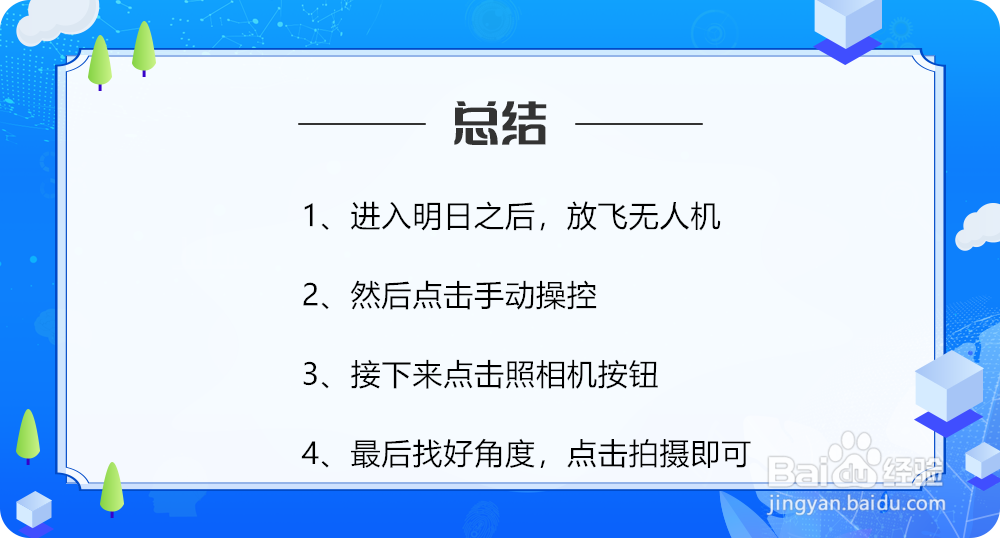 总结

1、进入明日之后，放飞无人机

2、然后点击手动操控

3、接下来点击照相机按钮

4、最后找好角度，点击拍摄即可

Baidu经验
jingyan.baidu.com